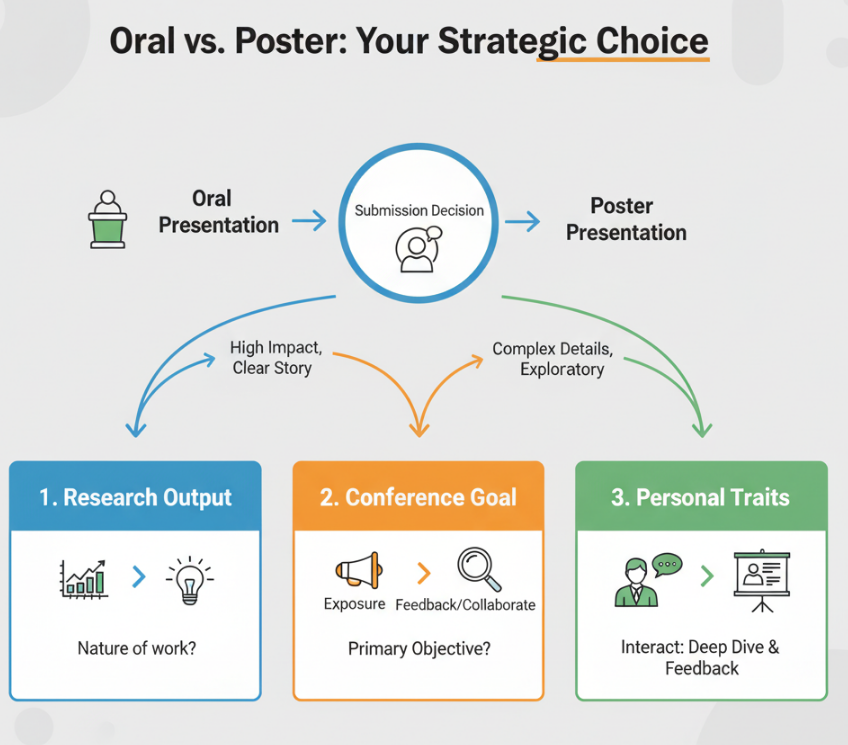 Oral vs. Poster: Your Strategic Choice

Oral Presentation

Submission Decision

Poster Presentation

High Impact, Clear Story

Complex Details, Exploratory

1. Research Output

Nature of work?

2. Conference Goal

Exposure

Feedback/Collaborate

Primary Objective?

3. Personal Traits

Interact: Deep Dive & Feedback